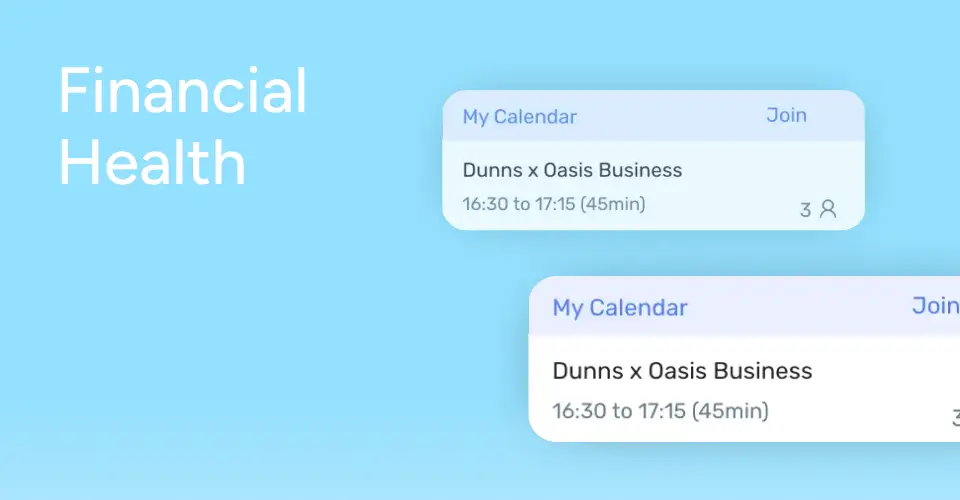 Financial Health

My Calendar Join
Dunns x Oasis Business
16:30 to 17:15 (45min) 3

My Calendar Join
Dunns x Oasis Business
16:30 to 17:15 (45min) 3